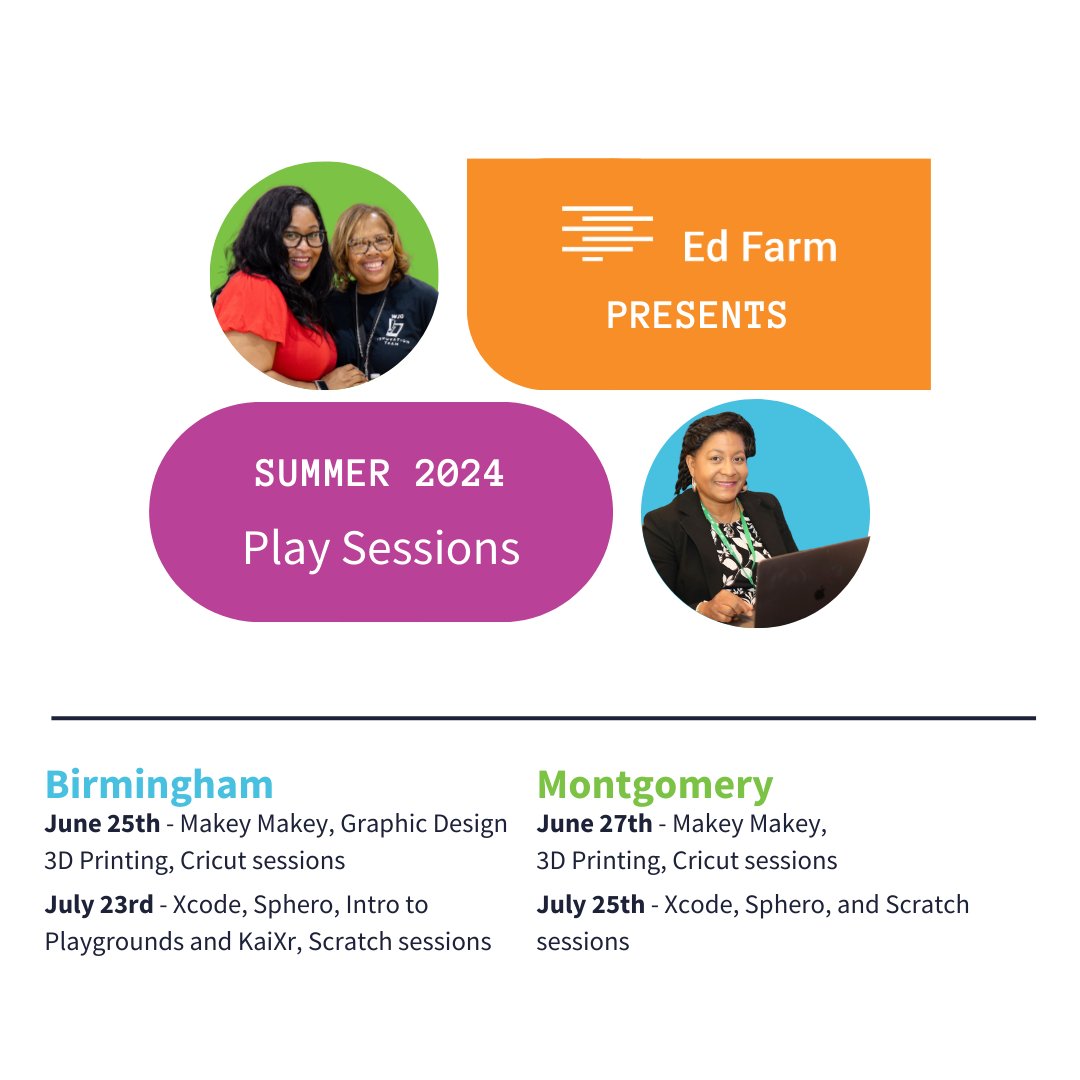 Ed Farm
PRESENTS

SUMMER 2024
Play Sessions

Birmingham
June 25th - Makey Makey, Graphic Design 3D Printing, Cricut sessions
July 23rd - Xcode, Sphero, Intro to Playgrounds and KaiXr, Scratch sessions

Montgomery
June 27th - Makey Makey, 3D Printing, Cricut sessions
July 25th - Xcode, Sphero, and Scratch sessions